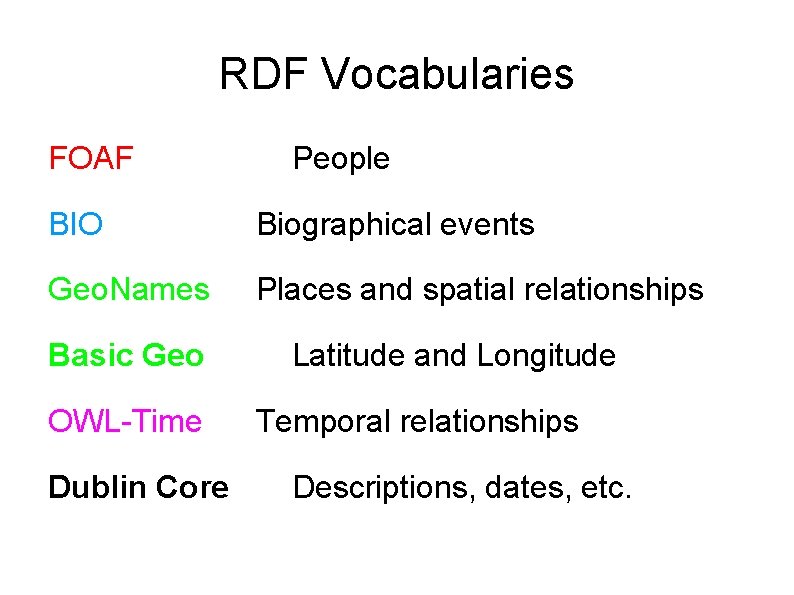 RDF Vocabularies

FOAF People

BIO Biographical events

GeoNames Places and spatial relationships

Basic Geo Latitude and Longitude

OWL-Time Temporal relationships

Dublin Core Descriptions, dates, etc.